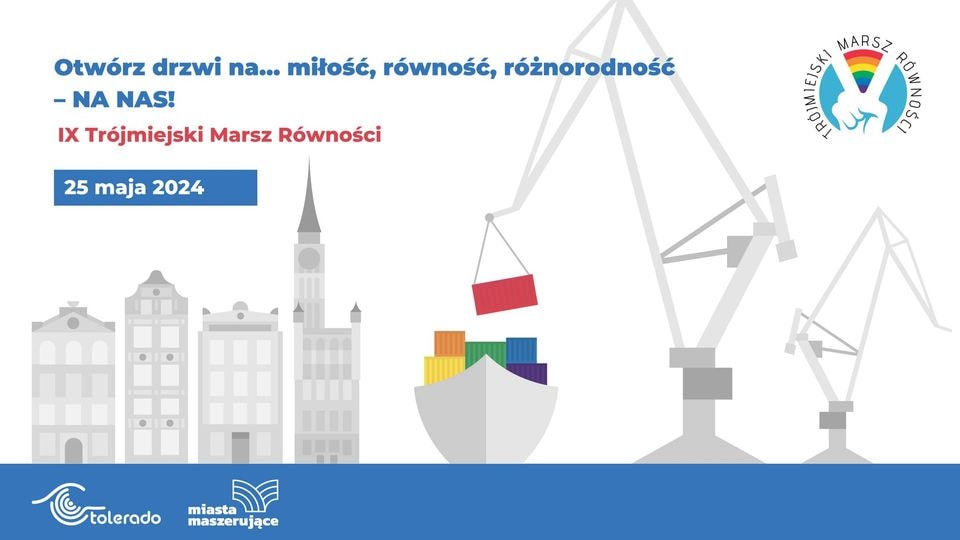 Otwórz drzwi na... miłość, równość, różnorodność – NA NAS!

IX Trójmiejski Marsz Równości

25 maja 2024

TRÓJMIEJSKI MARSZ RÓWNOŚCI

tolerado

miasta maszerujące